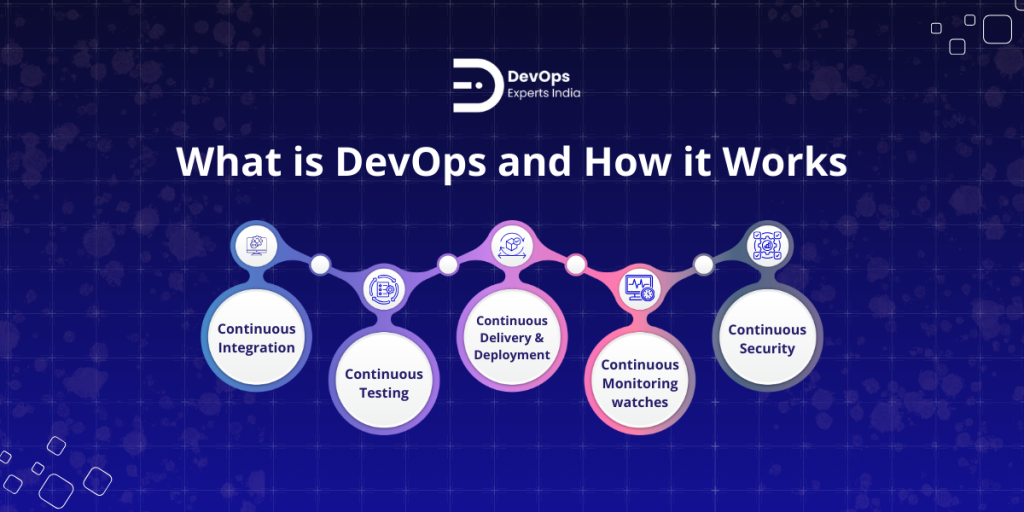 DevOps
Experts India

What is DevOps and How it Works

Continuous Integration

Continuous Testing

Continuous Delivery & Deployment

Continuous Monitoring watches

Continuous Security